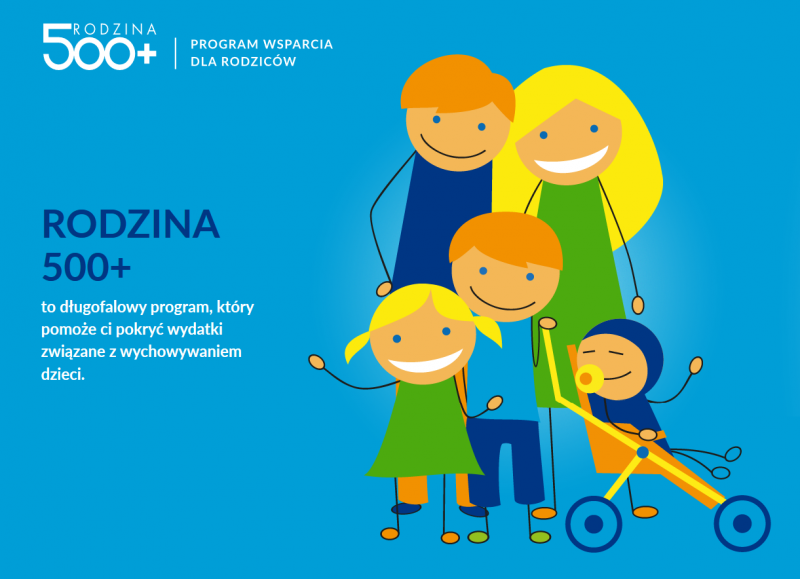 RODZINA 500+

PROGRAM WSPARCIA DLA RODZICÓW

RODZINA 500+

to długofalowy program, który pomoże ci pokryć wydatki związane z wychowywaniem dzieci.